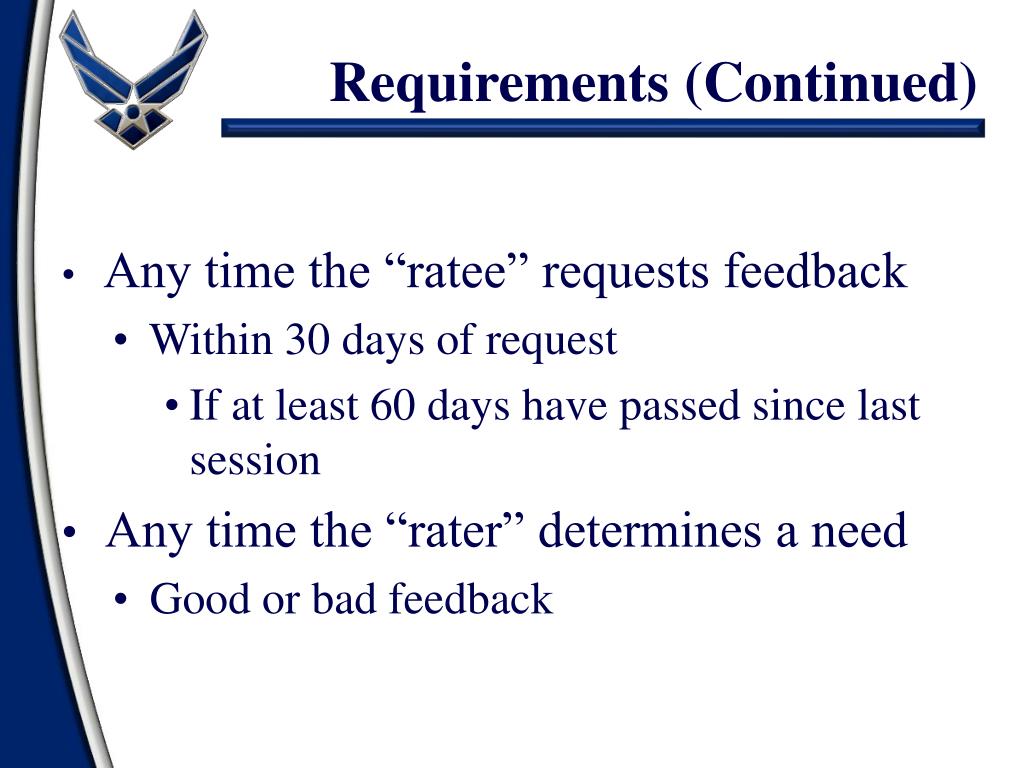 Requirements (Continued)

• Any time the “ratee” requests feedback
  • Within 30 days of request
    • If at least 60 days have passed since last session
• Any time the “rater” determines a need
  • Good or bad feedback